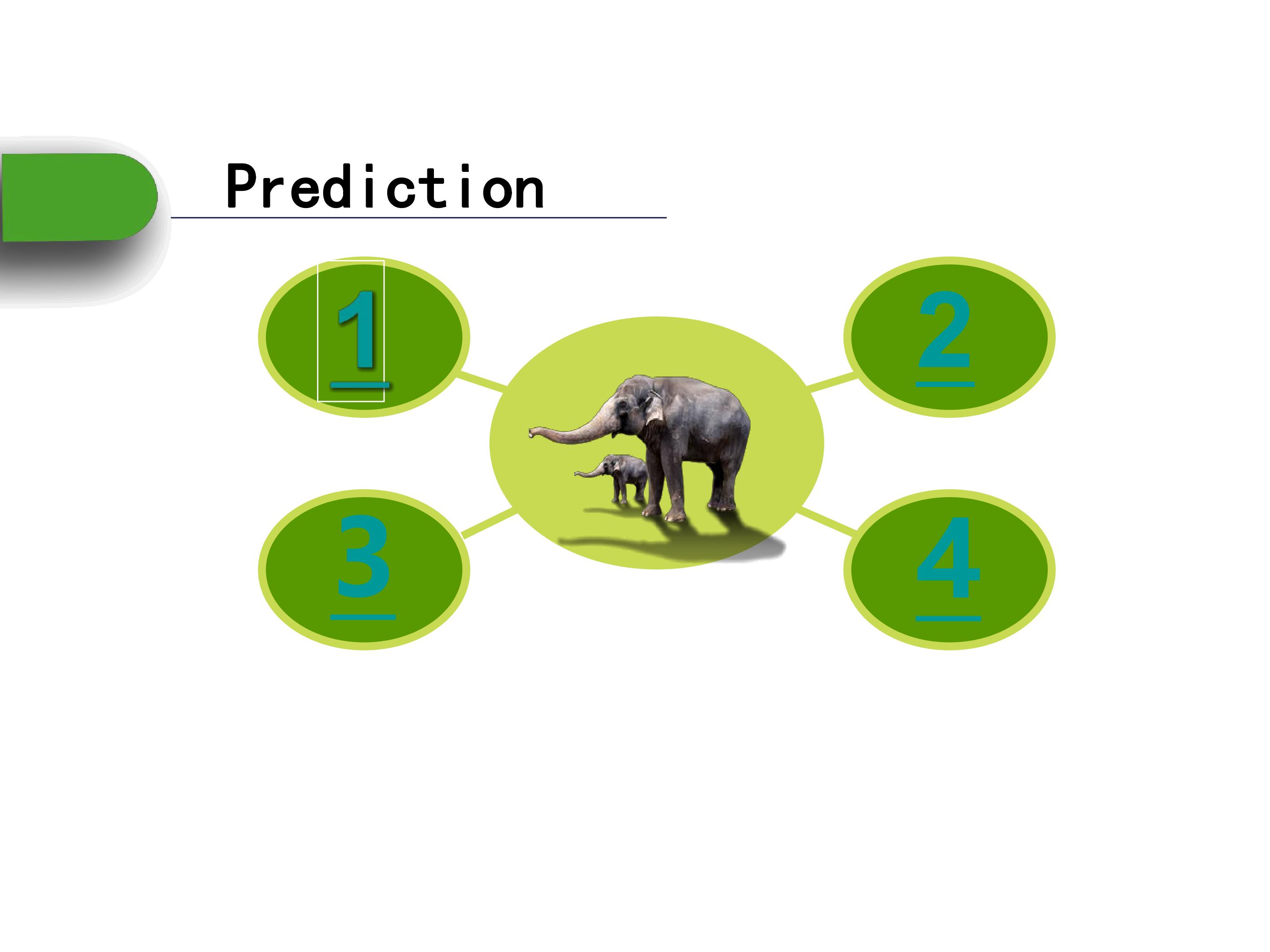 Prediction

1

2

3

4